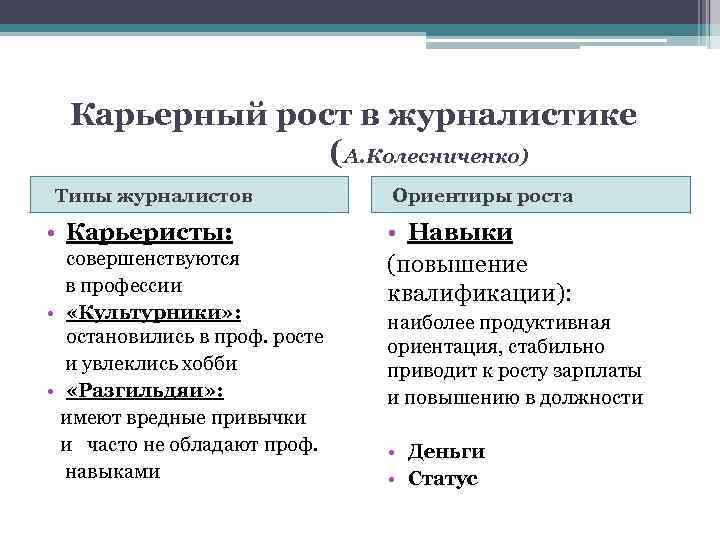 Карьерный рост в журналистике

(А.Колесниченко)

Типы журналистов

• Карьеристы: совершенствуются в профессии
• «Культурники»: остановились в проф. росте и увлеклись хобби
• «Разгильдяи»: имеют вредные привычки и часто не обладают проф. навыками

Ориентиры роста

• Навыки (повышение квалификации): наиболее продуктивная ориентация, стабильно приводит к росту зарплаты и повышению в должности

• Деньги
• Статус